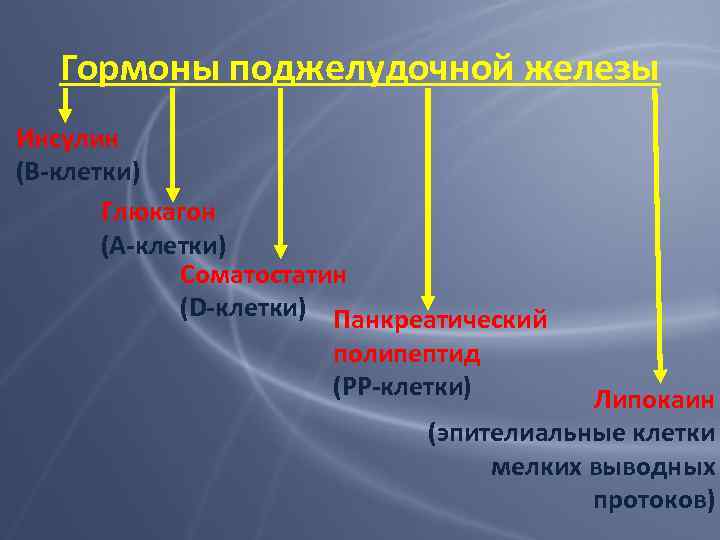 Гормоны поджелудочной железы

Инсулин
(В-клетки)

Глюкагон
(А-клетки)

Соматостатин
(D-клетки)

Панкреатический полипептид
(РР-клетки)

Липокаин
(эпителиальные клетки мелких выводных протоков)